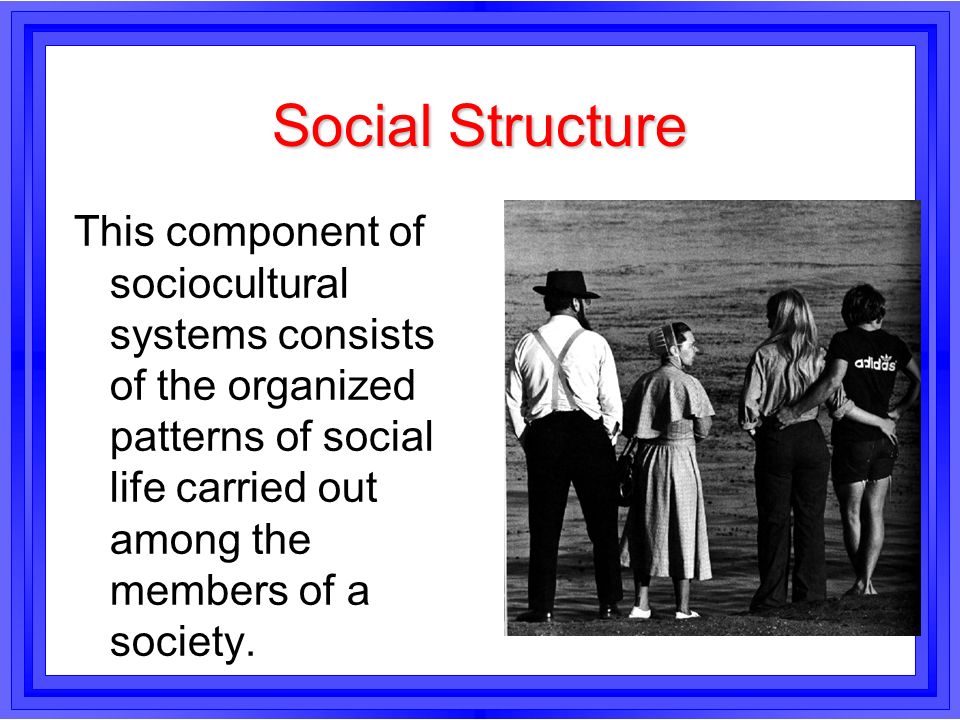 Social Structure

This component of sociocultural systems consists of the organized patterns of social life carried out among the members of a society.

adidas